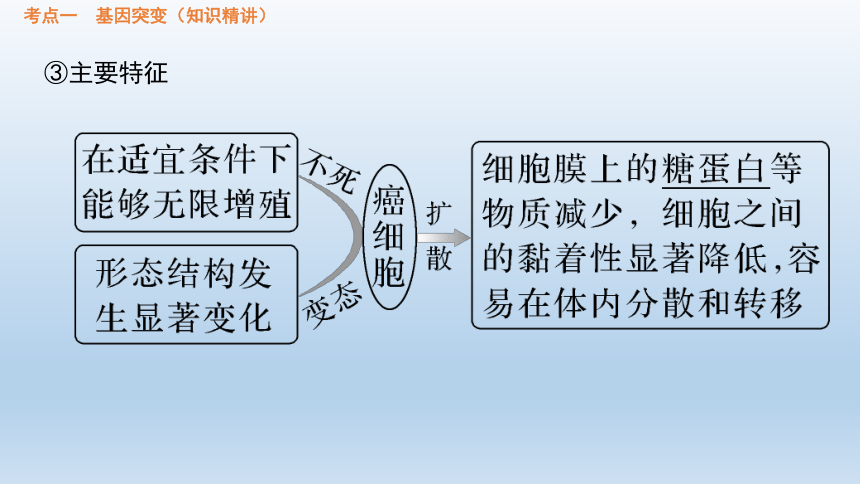 考点一　基因突变（知识精讲）

③主要特征

在适宜条件下能够无限增殖

不死

形态结构发生显著变化

变态

癌细胞

扩散

细胞膜上的糖蛋白等物质减少，细胞之间的黏着性显著降低，容易在体内分散和转移